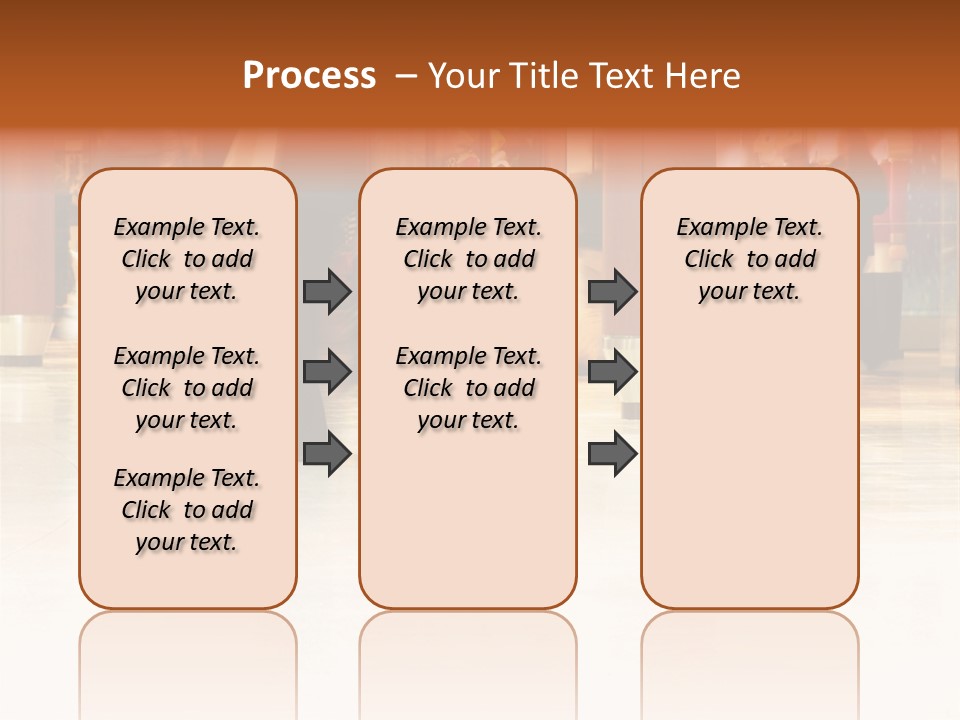 Process – Your Title Text Here

Example Text. Click to add your text.

Example Text. Click to add your text.

Example Text. Click to add your text.

Example Text. Click to add your text.

Example Text. Click to add your text.

Example Text. Click to add your text.